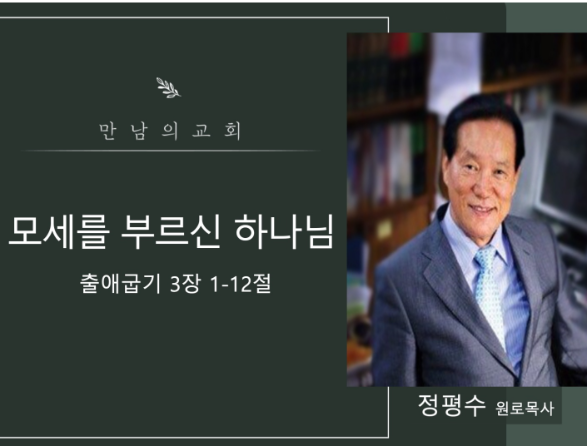 만남의교회

모세를 부르신 하나님

출애굽기 3장 1-12절

정평수 원로목사